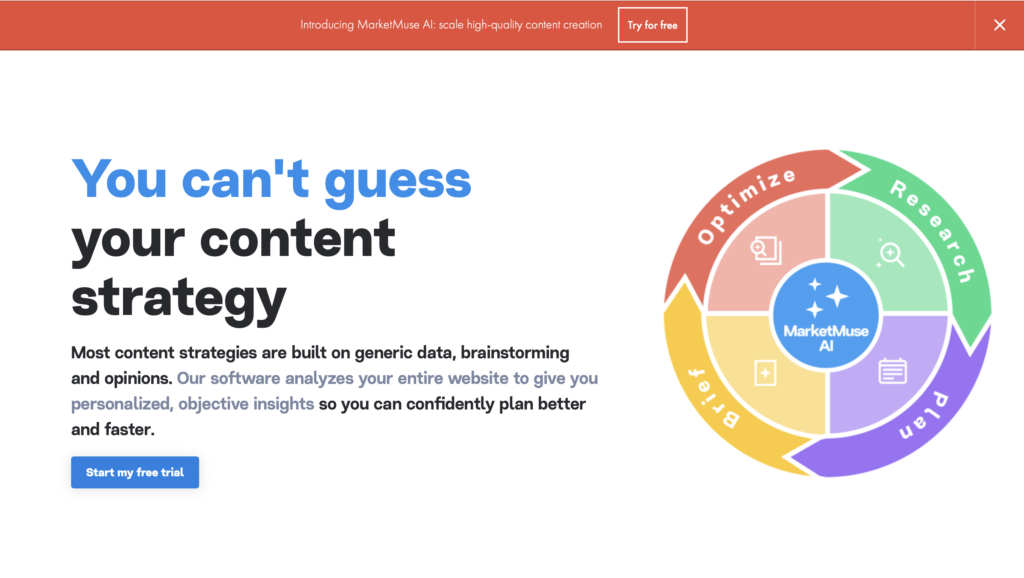 Introducing MarketMuse AI: scale high-quality content creation Try for free

You can't guess your content strategy

Most content strategies are built on generic data, brainstorming and opinions. Our software analyzes your entire website to give you personalized, objective insights so you can confidently plan better and faster.

Start my free trial

Optimize
Research
Plan
Brief
MarketMuse AI